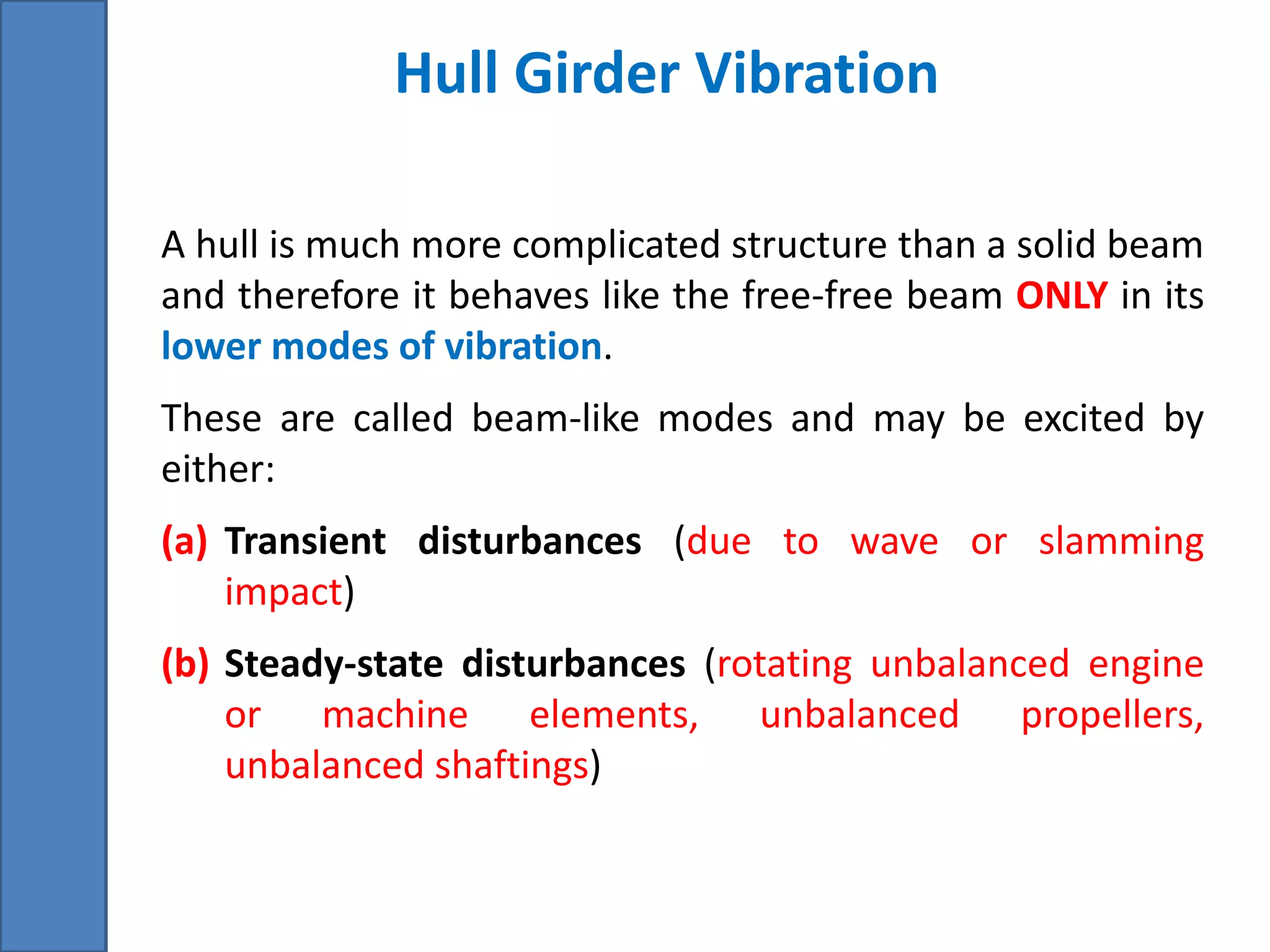 Hull Girder Vibration

A hull is much more complicated structure than a solid beam and therefore it behaves like the free-free beam ONLY in its lower modes of vibration.

These are called beam-like modes and may be excited by either:

(a) Transient disturbances (due to wave or slamming impact)

(b) Steady-state disturbances (rotating unbalanced engine or machine elements, unbalanced propellers, unbalanced shaftings)